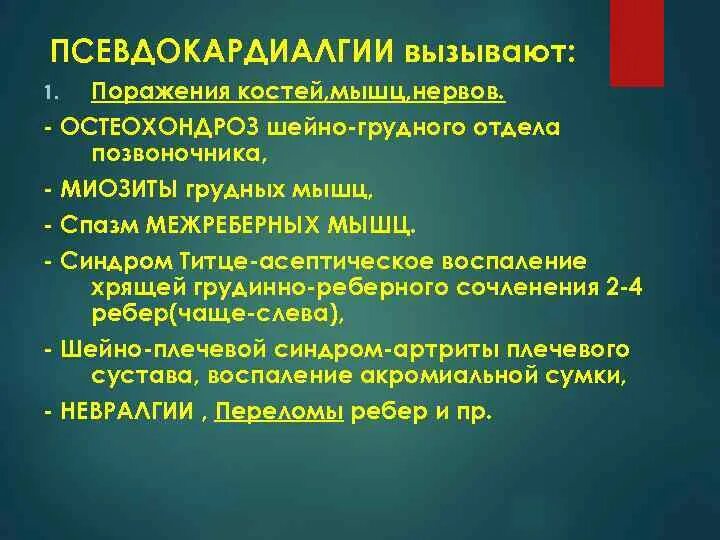 ПСЕВДОКАРДИАЛГИИ вызывают:

1. Поражения костей,мышц,нервов.

- ОСТЕОХОНДРОЗ шейно-грудного отдела позвоночника,

- МИОЗИТЫ грудных мышц,

- Спазм МЕЖРЕБЕРНЫХ МЫШЦ.

- Синдром Титце-асептическое воспаление хрящей грудинно-реберного сочленения 2-4 ребер(чаще-слева),

- Шейно-плечевой синдром-артриты плечевого сустава, воспаление акромиальной сумки,

- НЕВРАЛГИИ , Переломы ребер и пр.